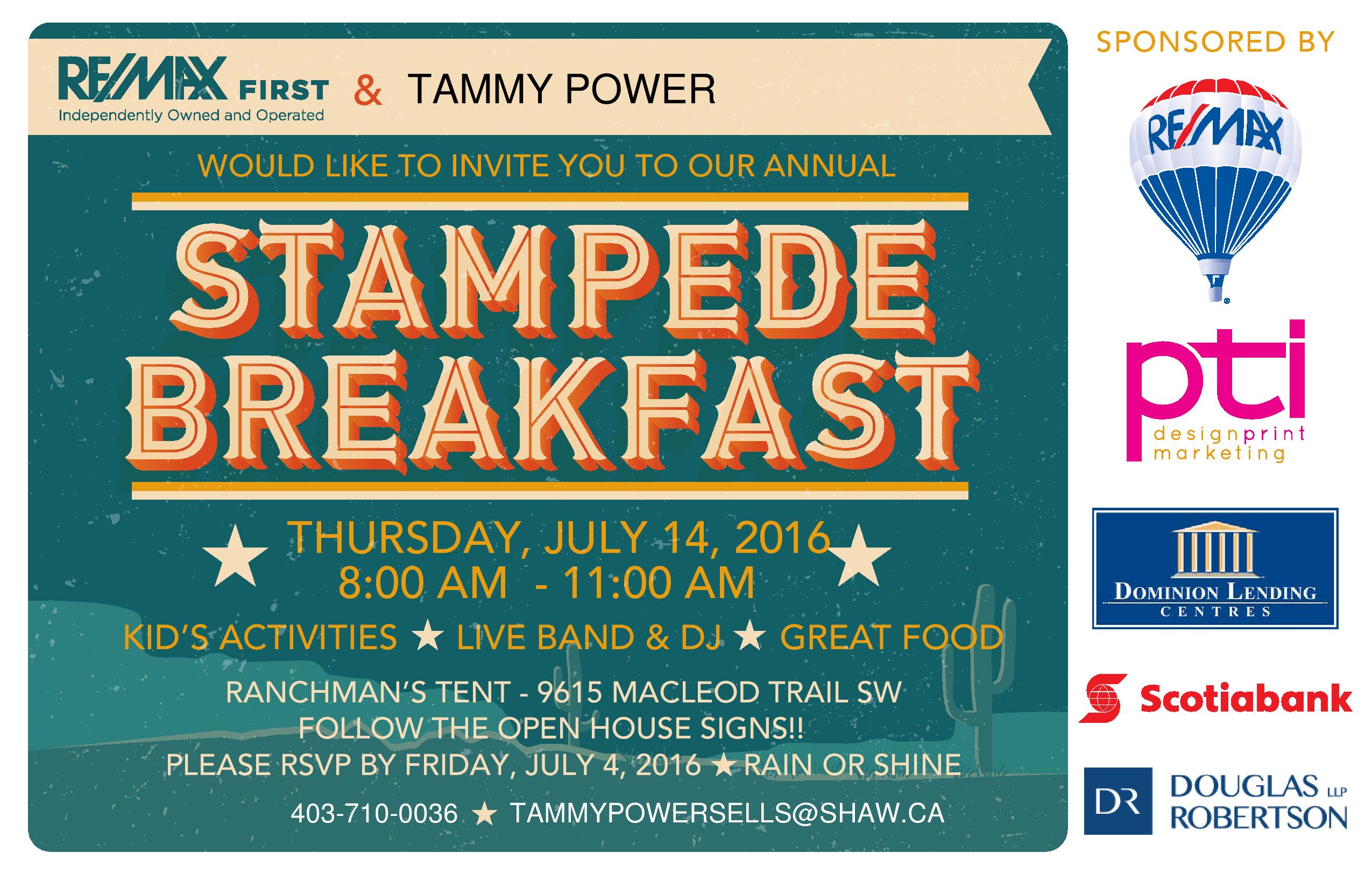 RE/MAX FIRST
Independently Owned and Operated
& TAMMY POWER

WOULD LIKE TO INVITE YOU TO OUR ANNUAL

STAMPEDE BREAKFAST

★ THURSDAY, JULY 14, 2016 ★
8:00 AM - 11:00 AM

KID'S ACTIVITIES ★ LIVE BAND & DJ ★ GREAT FOOD

RANCHMAN'S TENT - 9615 MACLEOD TRAIL SW
FOLLOW THE OPEN HOUSE SIGNS!!
PLEASE RSVP BY FRIDAY, JULY 4, 2016 ★ RAIN OR SHINE

403-710-0036 ★ TAMMYPOWERSELLS@SHAW.CA

SPONSORED BY

RE/MAX

pti
designprint
marketing

DOMINION LENDING
CENTRES

Scotiabank

DR DOUGLAS LLP
ROBERTSON